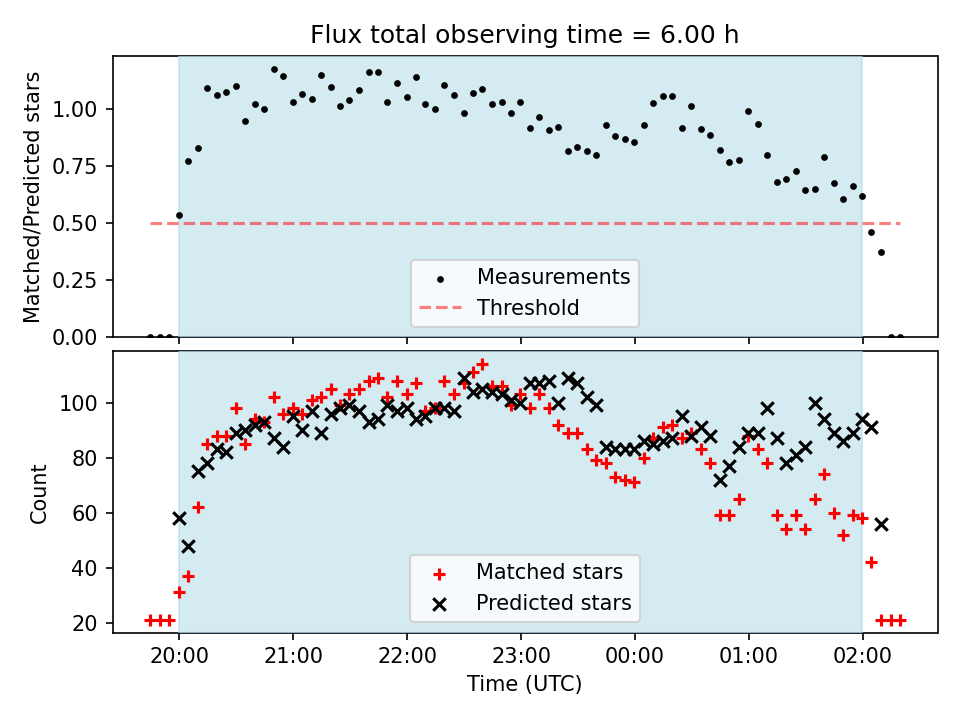 Flux total observing time = 6.00 h

Matched/Predicted stars

1.00
0.75
0.50
0.25
0.00

Measurements
Threshold

Count

100
80
60
40
20

Matched stars
Predicted stars

20:00
21:00
22:00
23:00
00:00
01:00
02:00

Time (UTC)